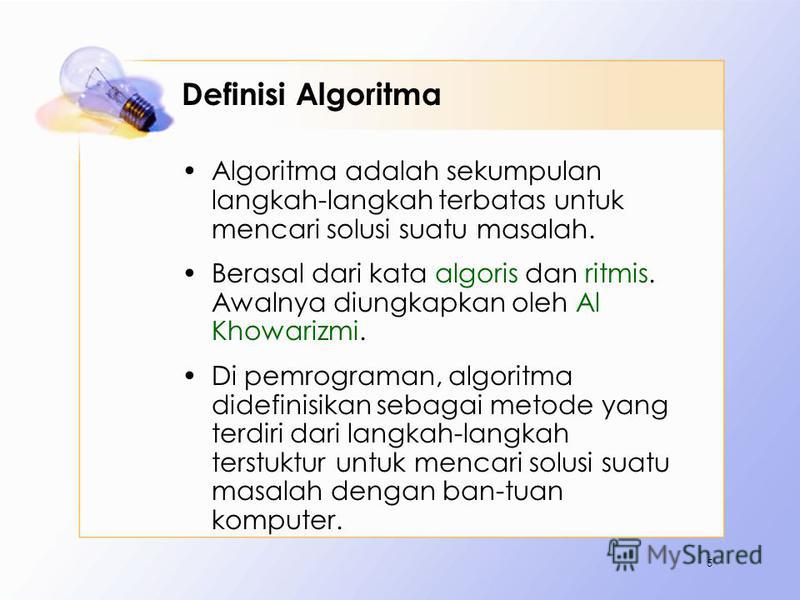 Definisi Algoritma

• Algoritma adalah sekumpulan langkah-langkah terbatas untuk mencari solusi suatu masalah.

• Berasal dari kata algoris dan ritmis. Awalnya diungkapkan oleh Al Khowarizmi.

• Di pemrograman, algoritma didefinisikan sebagai metode yang terdiri dari langkah-langkah terstuktur untuk mencari solusi suatu masalah dengan ban-tuan komputer.

MyShared

6